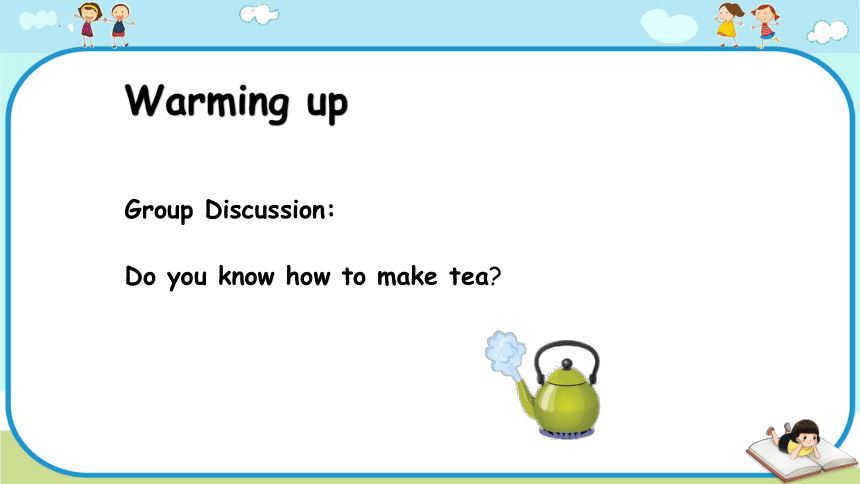 Warming up

Group Discussion:

Do you know how to make tea?